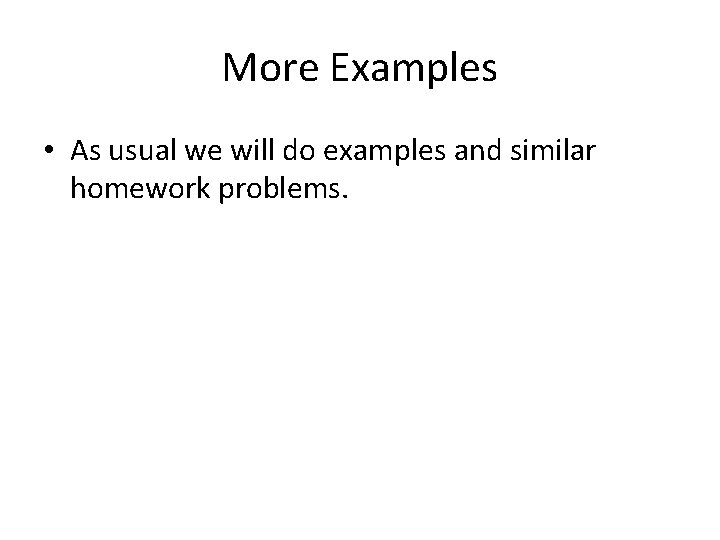 More Examples

• As usual we will do examples and similar homework problems.